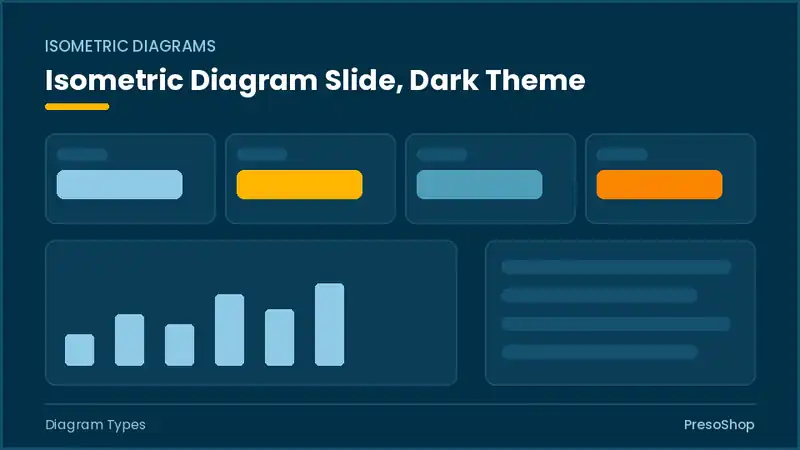 ISOMETRIC DIAGRAMS

Isometric Diagram Slide, Dark Theme

Diagram Types

PresoShop